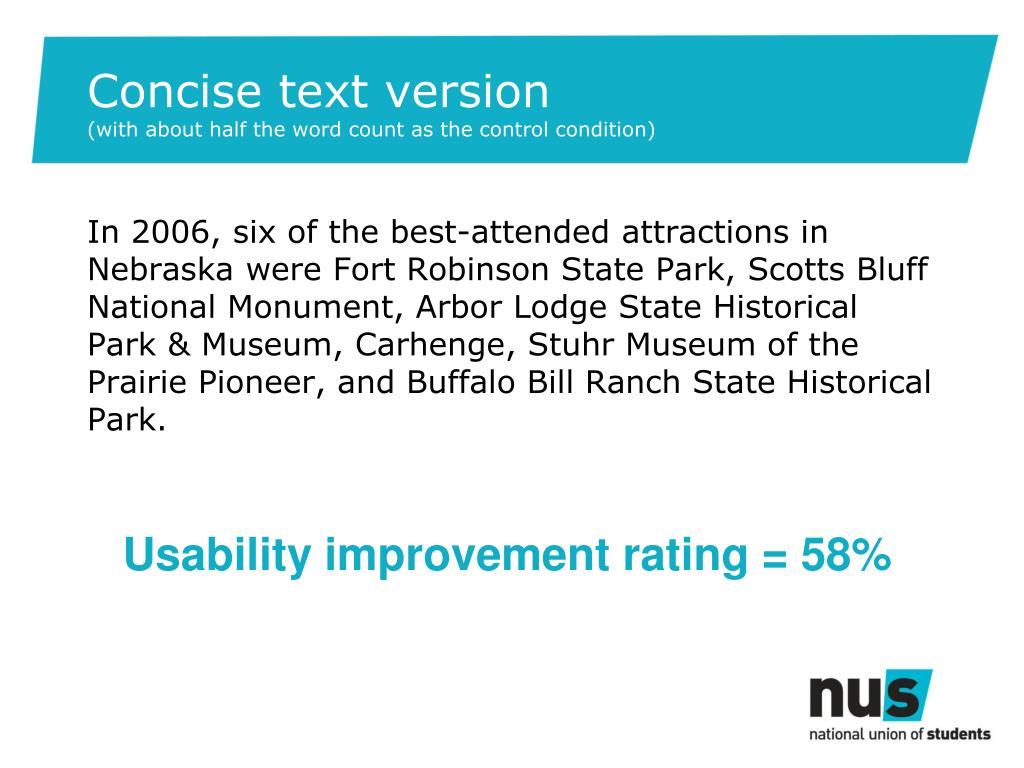 Concise text version
(with about half the word count as the control condition)

In 2006, six of the best-attended attractions in Nebraska were Fort Robinson State Park, Scotts Bluff National Monument, Arbor Lodge State Historical Park & Museum, Carhenge, Stuhr Museum of the Prairie Pioneer, and Buffalo Bill Ranch State Historical Park.

Usability improvement rating = 58%

nus
national union of students